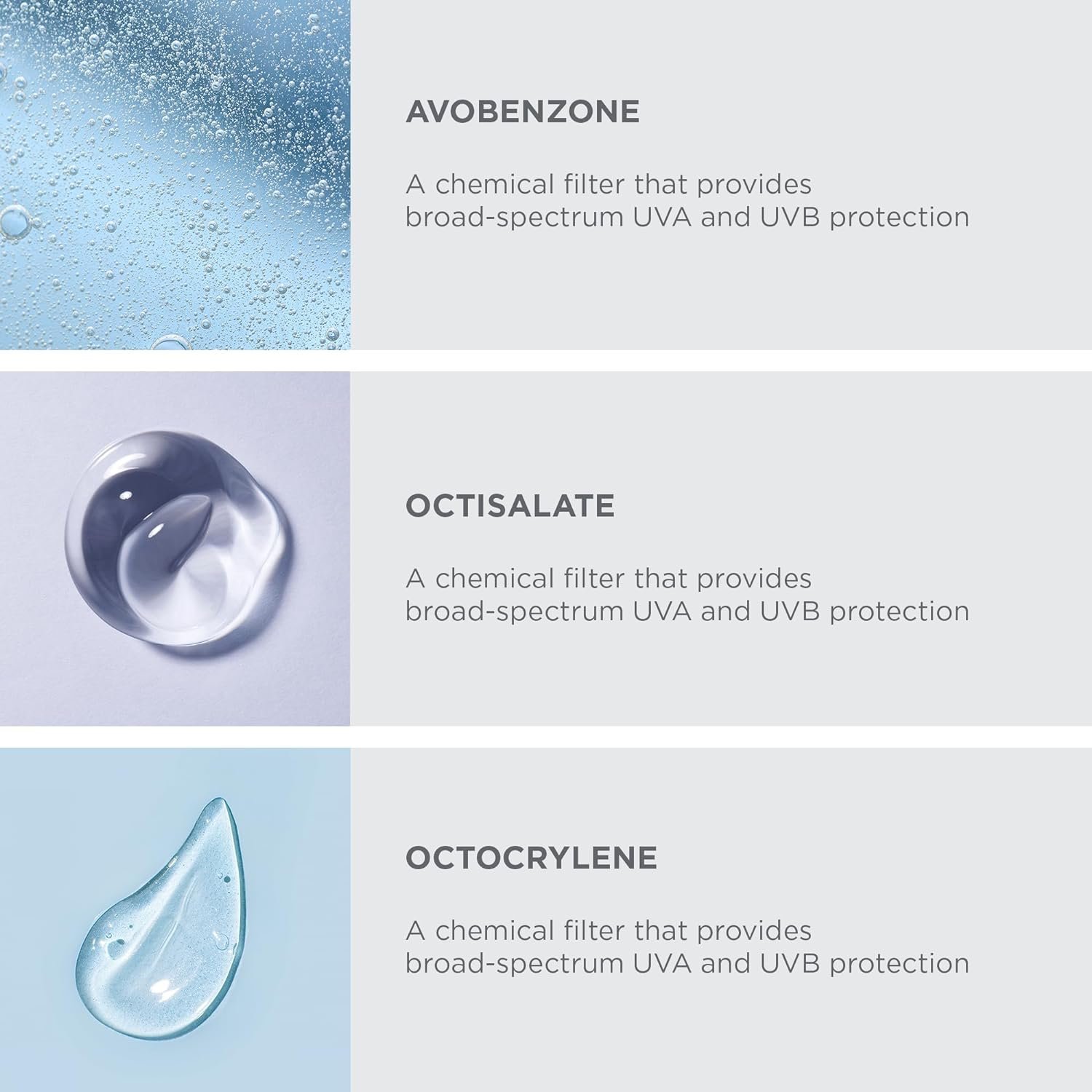 AVOBENZONE

A chemical filter that provides broad-spectrum UVA and UVB protection

OCTISALATE

A chemical filter that provides broad-spectrum UVA and UVB protection

OCTOCRYLENE

A chemical filter that provides broad-spectrum UVA and UVB protection